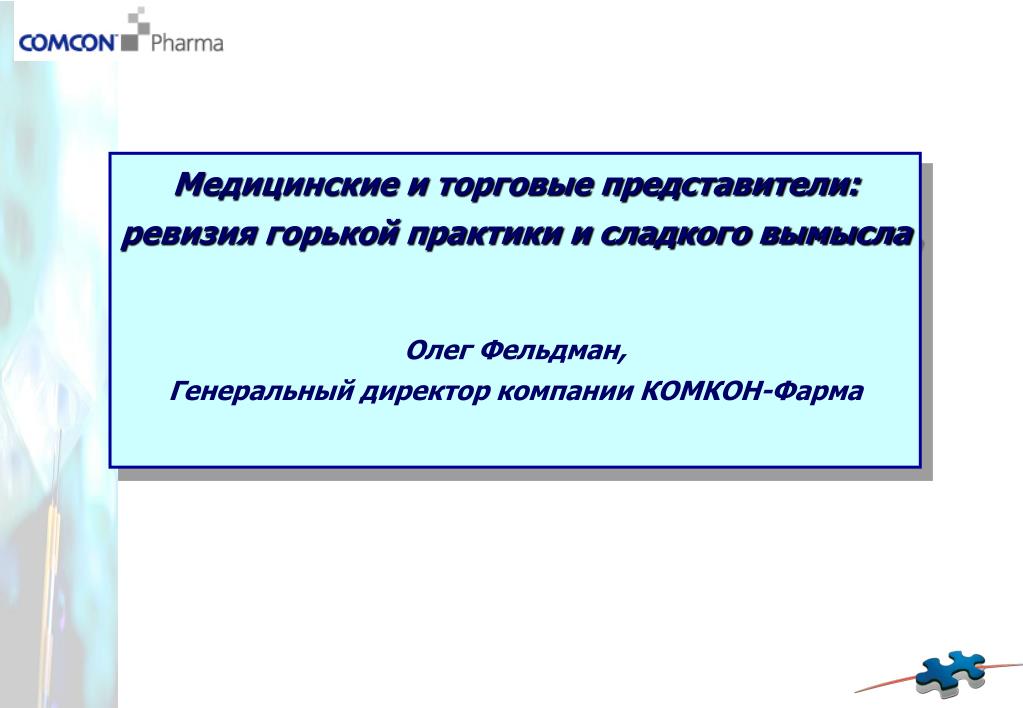 COMCON Pharma

Медицинские и торговые представители: ревизия горькой практики и сладкого вымысла

Олег Фельдман,
Генеральный директор компании КОМКОН-Фарма